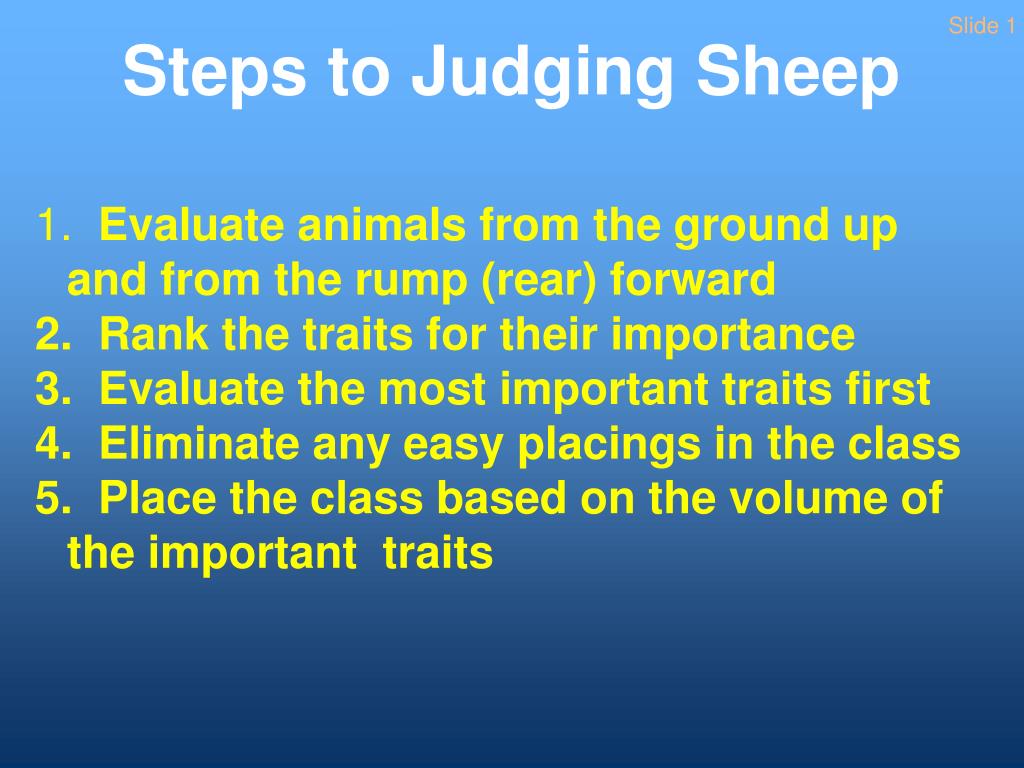 Slide 1

Steps to Judging Sheep

1. Evaluate animals from the ground up and from the rump (rear) forward
2. Rank the traits for their importance
3. Evaluate the most important traits first
4. Eliminate any easy placings in the class
5. Place the class based on the volume of the important traits